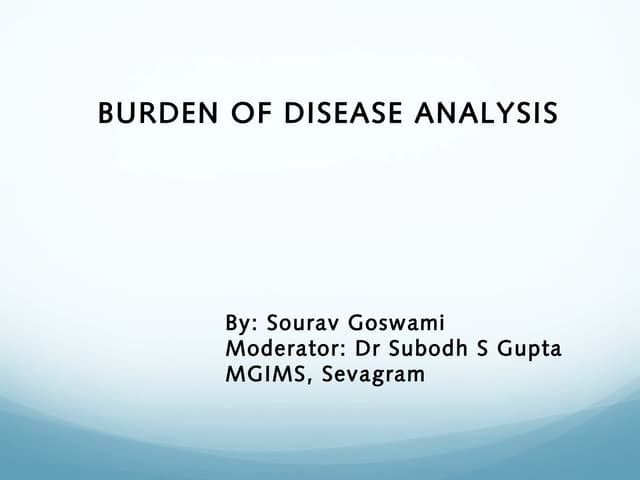 BURDEN OF DISEASE ANALYSIS

By: Sourav Goswami
Moderator: Dr Subodh S Gupta
MGIMS, Sevagram